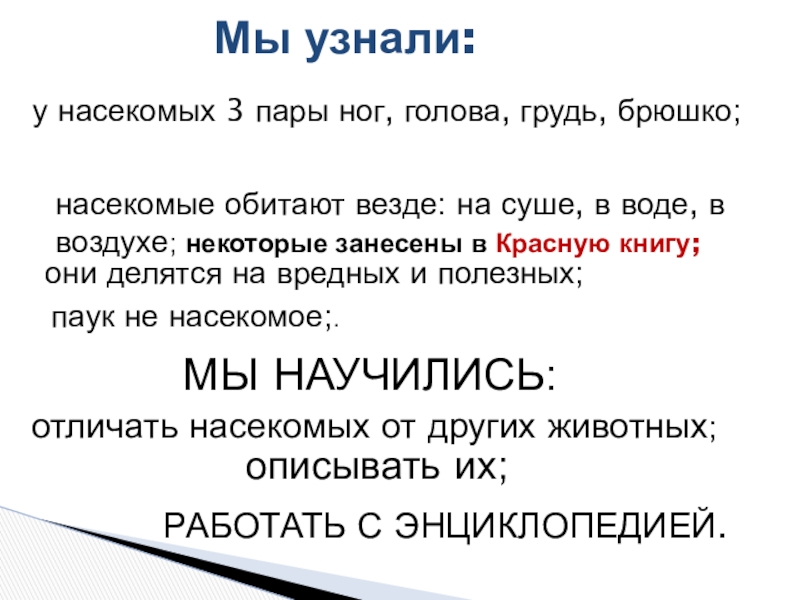 Мы узнали:

у насекомых 3 пары ног, голова, грудь, брюшко;

насекомые обитают везде: на суше, в воде, в воздухе; некоторые занесены в Красную книгу;

они делятся на вредных и полезных;

паук не насекомое;.

МЫ НАУЧИЛИСЬ:

отличать насекомых от других животных; описывать их;

РАБОТАТЬ С ЭНЦИКЛОПЕДИЕЙ.